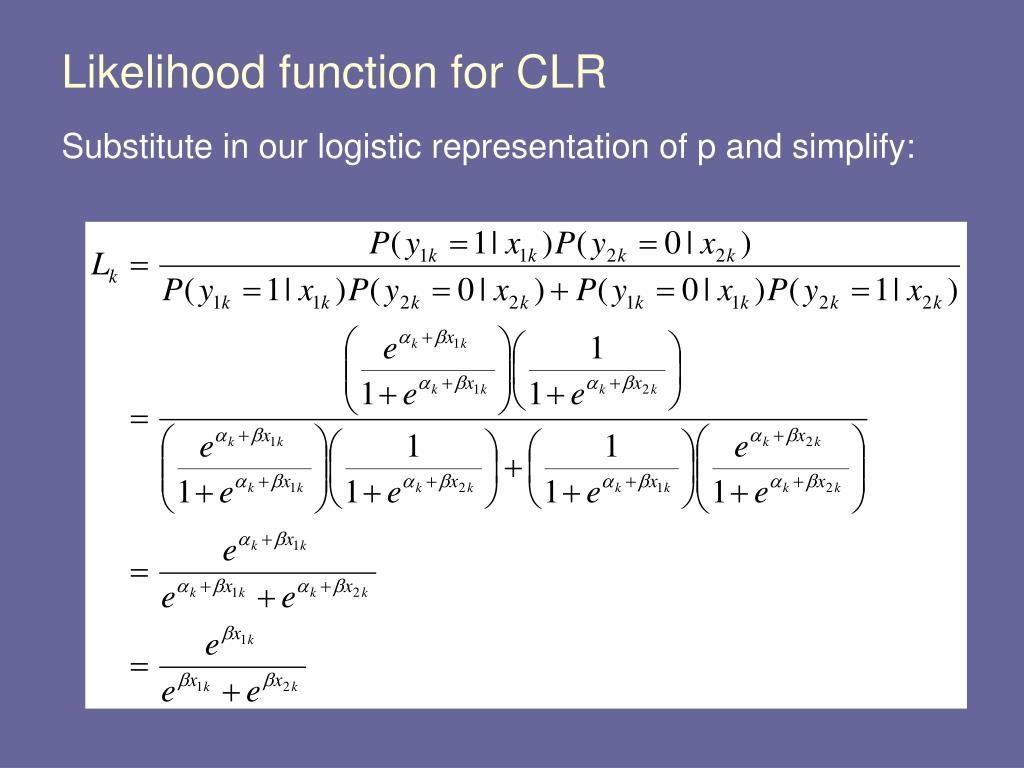 Likelihood function for CLR

Substitute in our logistic representation of p and simplify:

$L_k = \frac{P(y_{1k}=1|x_{1k})P(y_{2k}=0|x_{2k})}{P(y_{1k}=1|x_{1k})P(y_{2k}=0|x_{2k})+P(y_{1k}=0|x_{1k})P(y_{2k}=1|x_{2k})}$

$= \frac{\left(\frac{e^{\alpha_k+\beta x_{1k}}}{1+e^{\alpha_k+\beta x_{1k}}}\right)\left(\frac{1}{1+e^{\alpha_k+\beta x_{2k}}}\right)}{\left(\frac{e^{\alpha_k+\beta x_{1k}}}{1+e^{\alpha_k+\beta x_{1k}}}\right)\left(\frac{1}{1+e^{\alpha_k+\beta x_{2k}}}\right)+\left(\frac{1}{1+e^{\alpha_k+\beta x_{1k}}}\right)\left(\frac{e^{\alpha_k+\beta x_{2k}}}{1+e^{\alpha_k+\beta x_{2k}}}\right)}$

$= \frac{e^{\alpha_k+\beta x_{1k}}}{e^{\alpha_k+\beta x_{1k}}+e^{\alpha_k+\beta x_{2k}}}$

$= \frac{e^{\beta x_{1k}}}{e^{\beta x_{1k}}+e^{\beta x_{2k}}}$